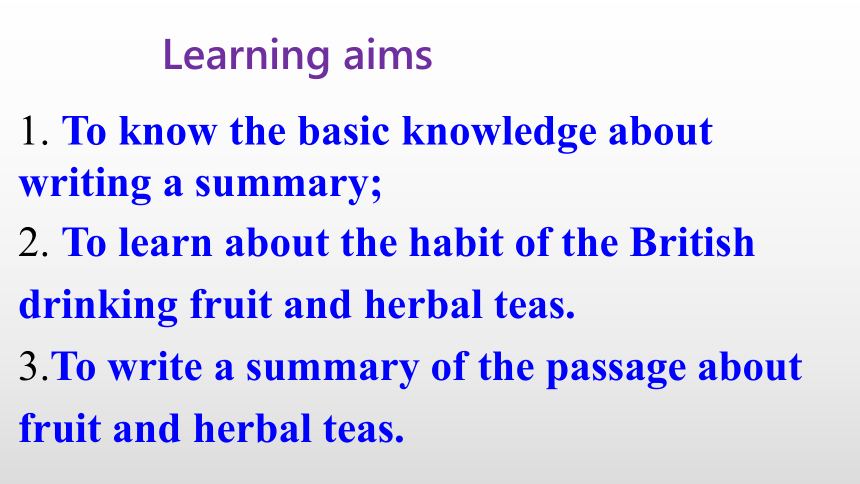 Learning aims

1. To know the basic knowledge about writing a summary;

2. To learn about the habit of the British drinking fruit and herbal teas.

3.To write a summary of the passage about fruit and herbal teas.